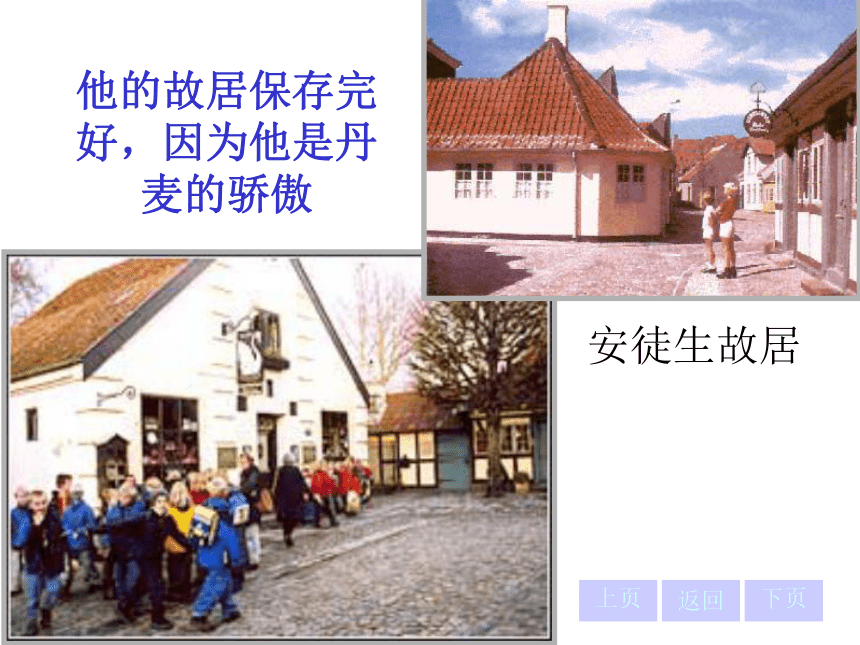 他的故居保存完好，因为他是丹麦的骄傲

安徒生故居

上页 返回 下页